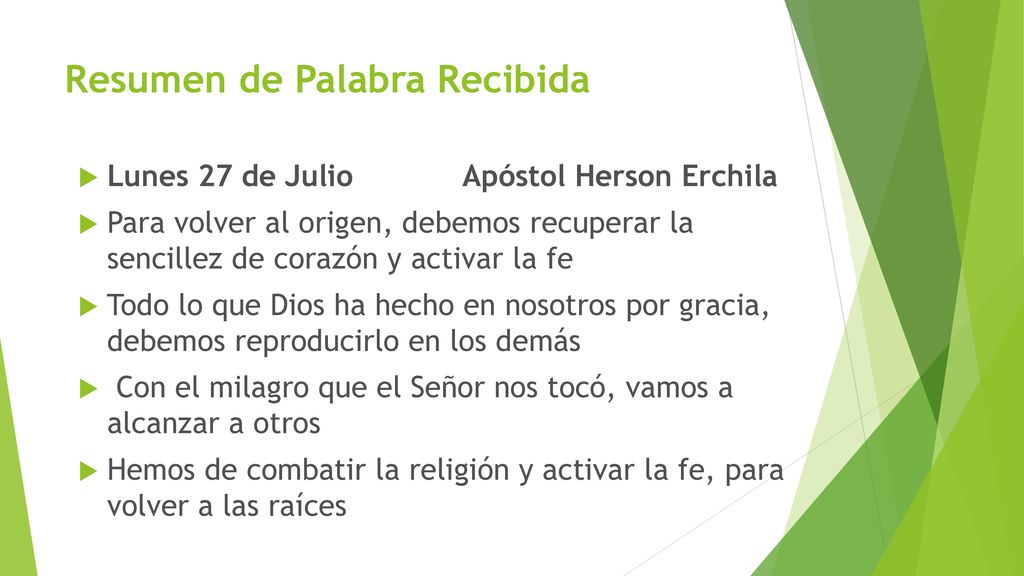 Resumen de Palabra Recibida

Lunes 27 de Julio Apóstol Herson Erchila

Para volver al origen, debemos recuperar la sencillez de corazón y activar la fe

Todo lo que Dios ha hecho en nosotros por gracia, debemos reproducirlo en los demás

Con el milagro que el Señor nos tocó, vamos a alcanzar a otros

Hemos de combatir la religión y activar la fe, para volver a las raíces